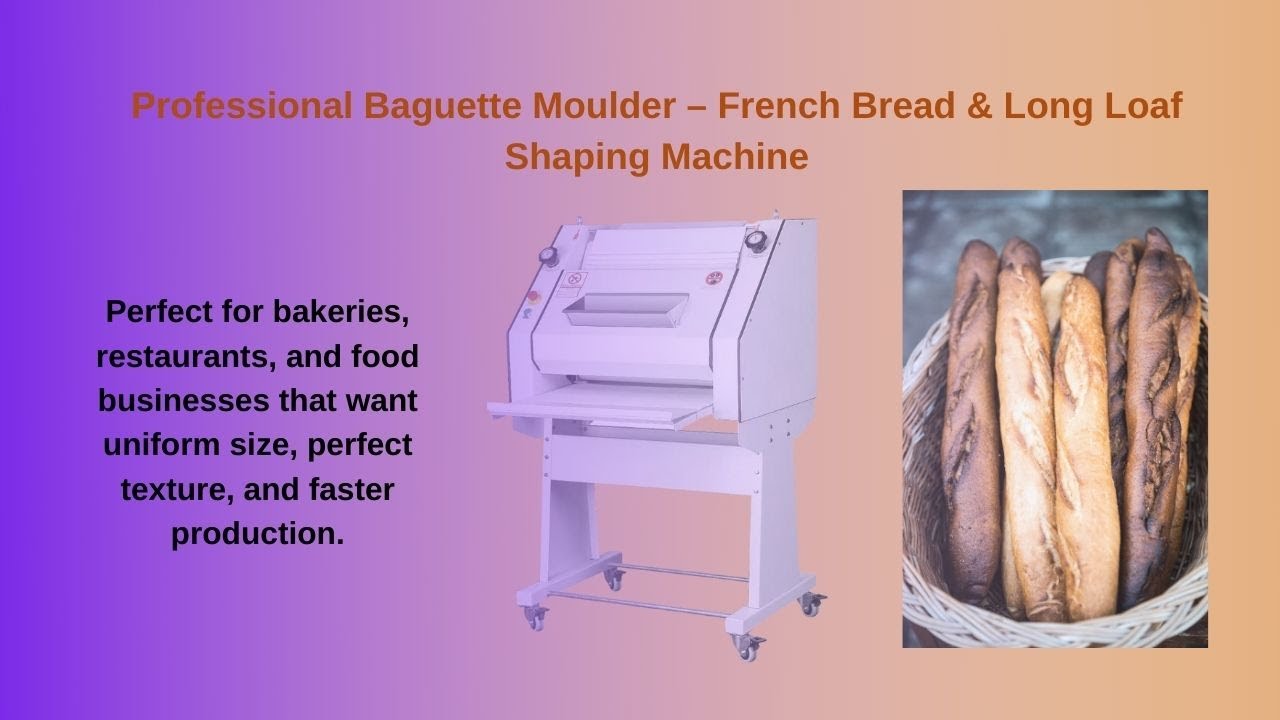 Professional Baguette Moulder – French Bread & Long Loaf Shaping Machine

Perfect for bakeries, restaurants, and food businesses that want uniform size, perfect texture, and faster production.